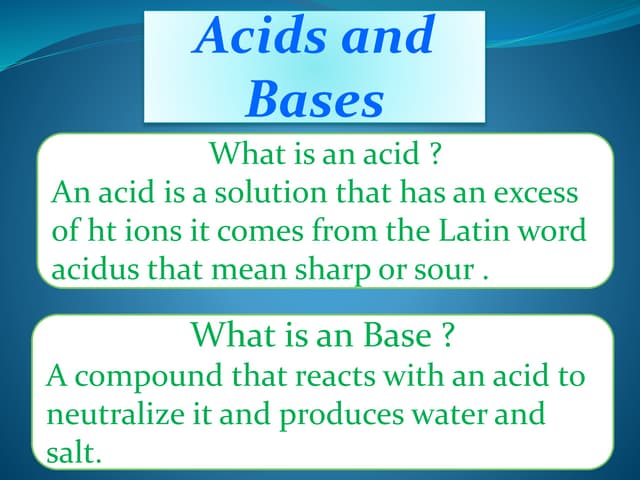 Acids and Bases

What is an acid ?
An acid is a solution that has an excess of ht ions it comes from the Latin word acidus that mean sharp or sour .

What is an Base ?
A compound that reacts with an acid to neutralize it and produces water and salt.